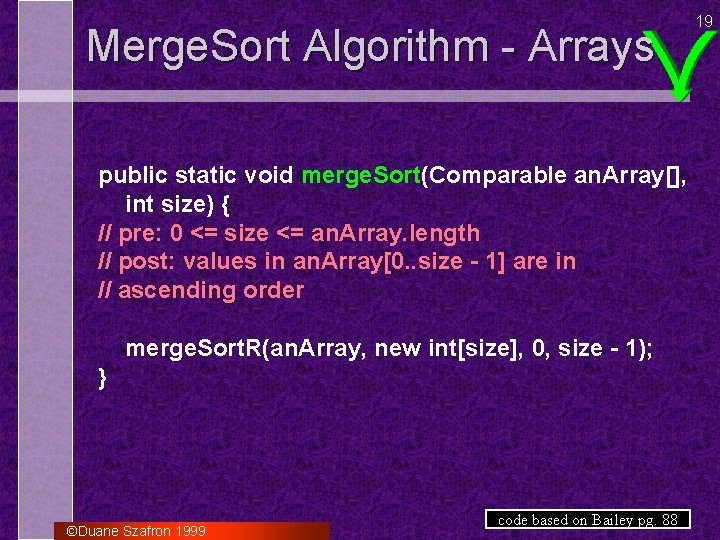 19

MergeSort Algorithm - Arrays

public static void mergeSort(Comparable anArray[], int size) {
// pre: 0 <= size <= anArray.length
// post: values in anArray[0..size - 1] are in
// ascending order

mergeSortR(anArray, new int[size], 0, size - 1);
}

code based on Bailey pg. 88

©Duane Szafron 1999